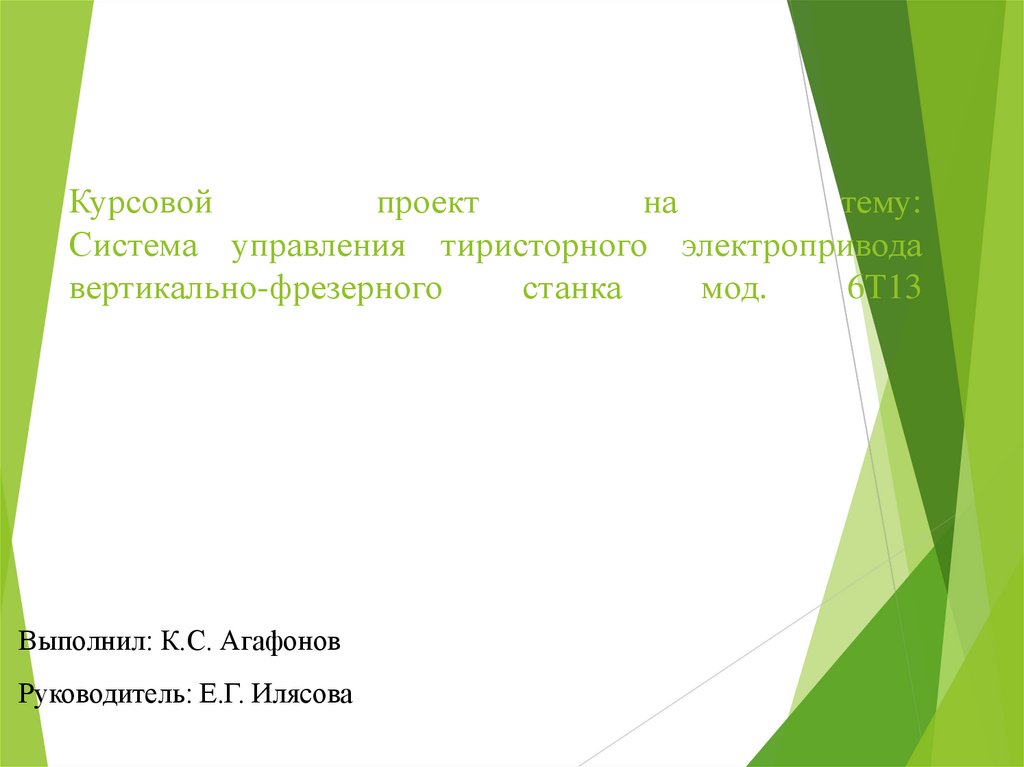 Курсовой проект на тему: Система управления тиристорного электропривода вертикально-фрезерного станка мод. 6Т13

Выполнил: К.С. Агафонов

Руководитель: Е.Г. Илясова